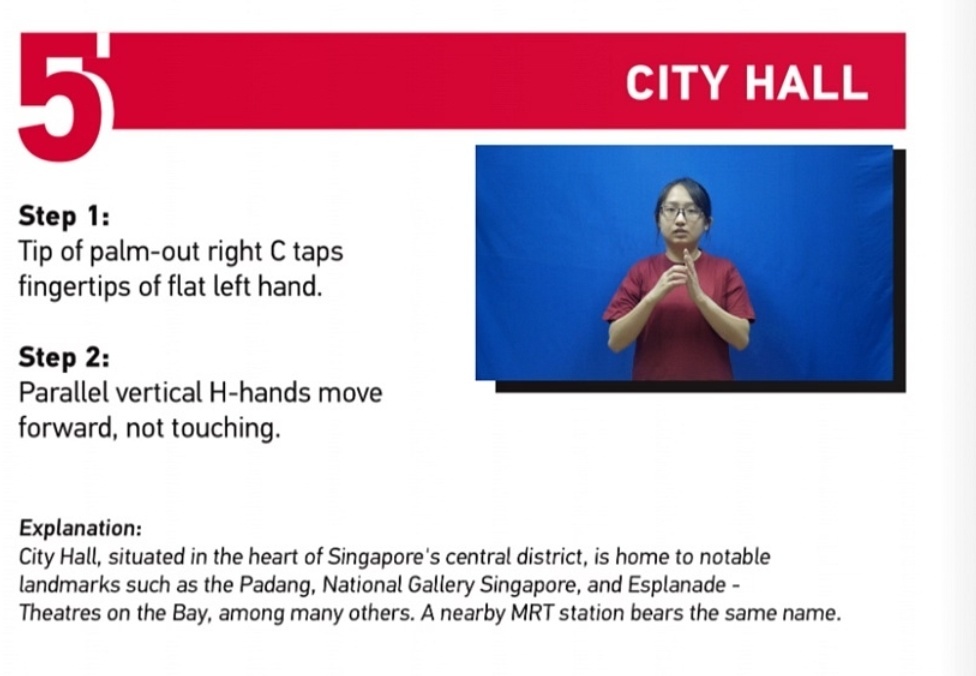 5

CITY HALL

Step 1:
Tip of palm-out right C taps fingertips of flat left hand.

Step 2:
Parallel vertical H-hands move forward, not touching.

Explanation:
City Hall, situated in the heart of Singapore's central district, is home to notable landmarks such as the Padang, National Gallery Singapore, and Esplanade - Theatres on the Bay, among many others. A nearby MRT station bears the same name.